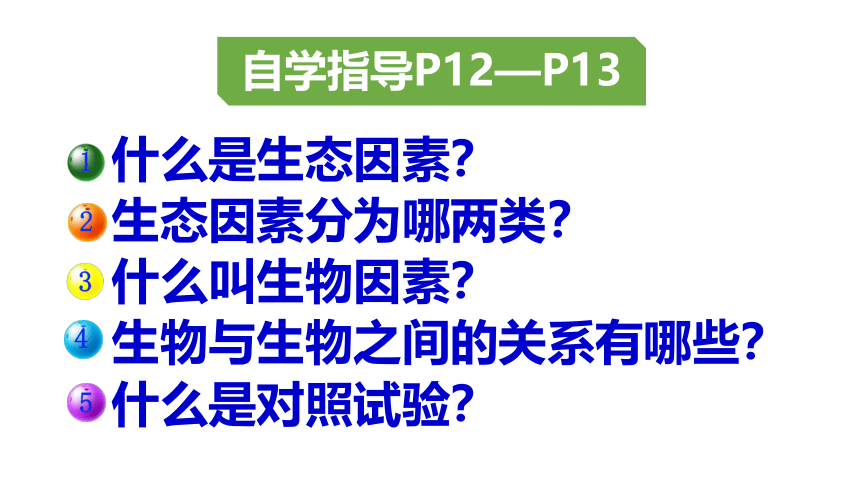 自学指导P12—P13

1 什么是生态因素?
2 生态因素分为哪两类?
3 什么叫生物因素?
4 生物与生物之间的关系有哪些?
5 什么是对照试验?